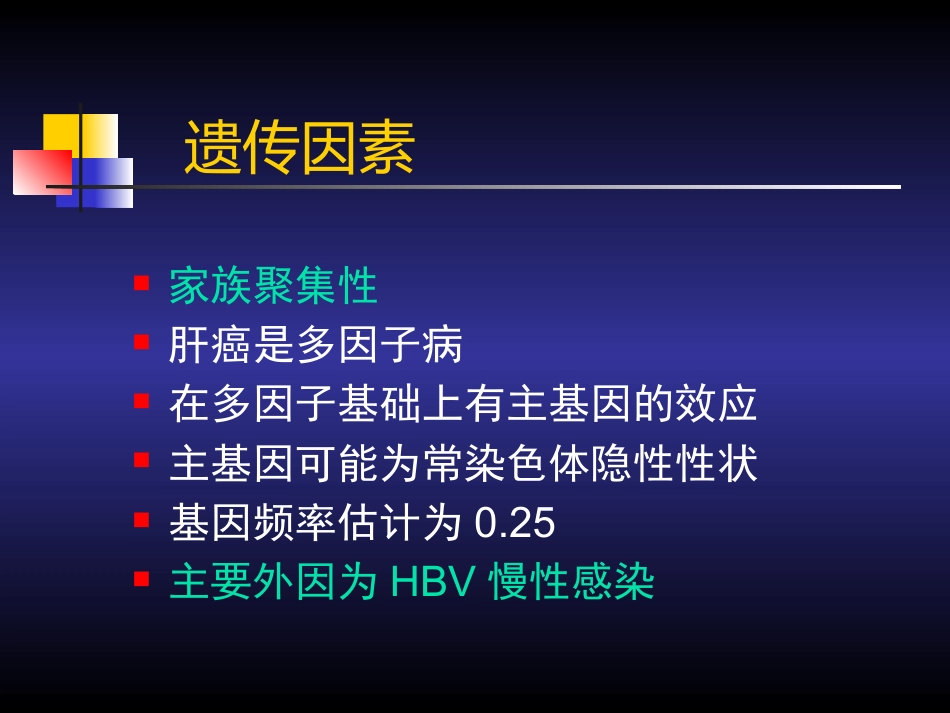 遗传因素

- 家族聚集性
- 肝癌是多因子病
- 在多因子基础上有主基因的效应
- 主基因可能为常染色体隐性性状
- 基因频率估计为 0.25
- 主要外因为 HBV 慢性感染